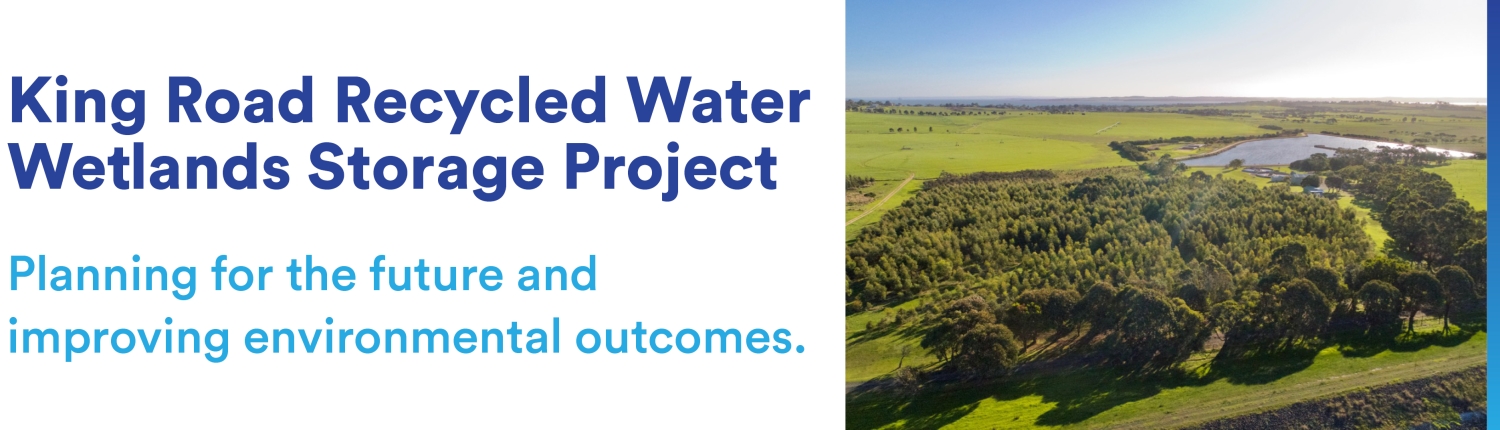 King Road Recycled Water Wetlands Storage Project

Planning for the future and improving environmental outcomes.